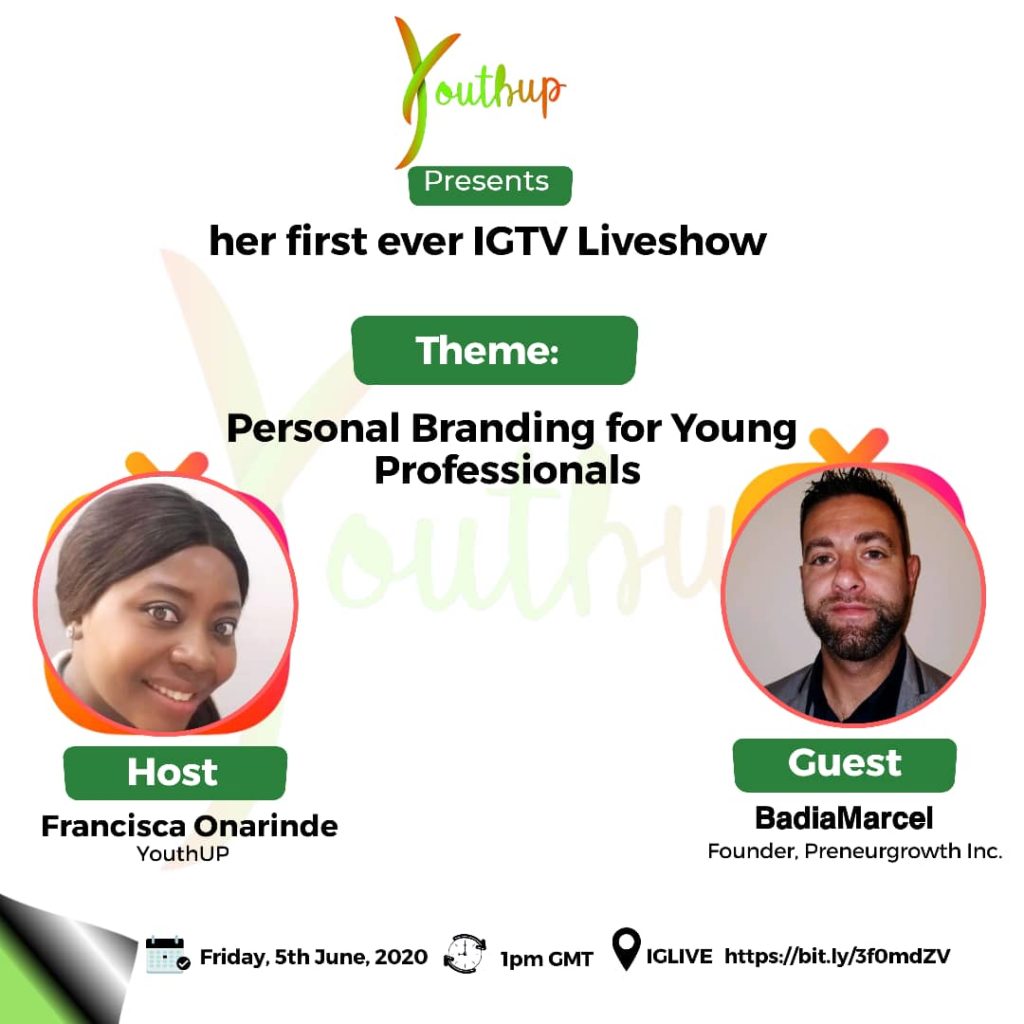 Youthup

Presents

her first ever IGTV Liveshow

Theme:

Personal Branding for Young Professionals

Host

Francisca Onarinde

YouthUP

Guest

BadiaMarcel

Founder, Preneurgrowth Inc.

Friday, 5th June, 2020 1pm GMT IGLIVE https://bit.ly/3f0mdZV